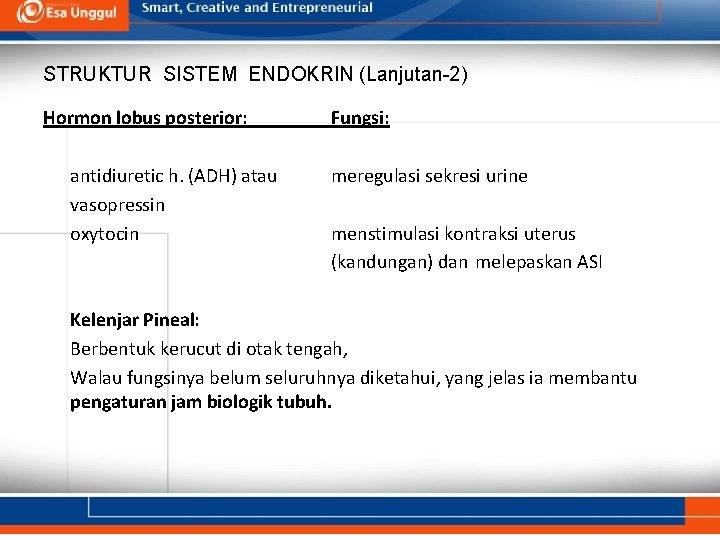 Esa Unggul
Smart, Creative and Entrepreneurial

STRUKTUR SISTEM ENDOKRIN (Lanjutan-2)

| Hormon lobus posterior: | Fungsi: |
|---|---|
| antidiuretic h. (ADH) atau vasopressin | meregulasi sekresi urine |
| oxytocin | menstimulasi kontraksi uterus (kandungan) dan melepaskan ASI |

Kelenjar Pineal:
Berbentuk kerucut di otak tengah,
Walau fungsinya belum seluruhnya diketahui, yang jelas ia membantu pengaturan jam biologik tubuh.